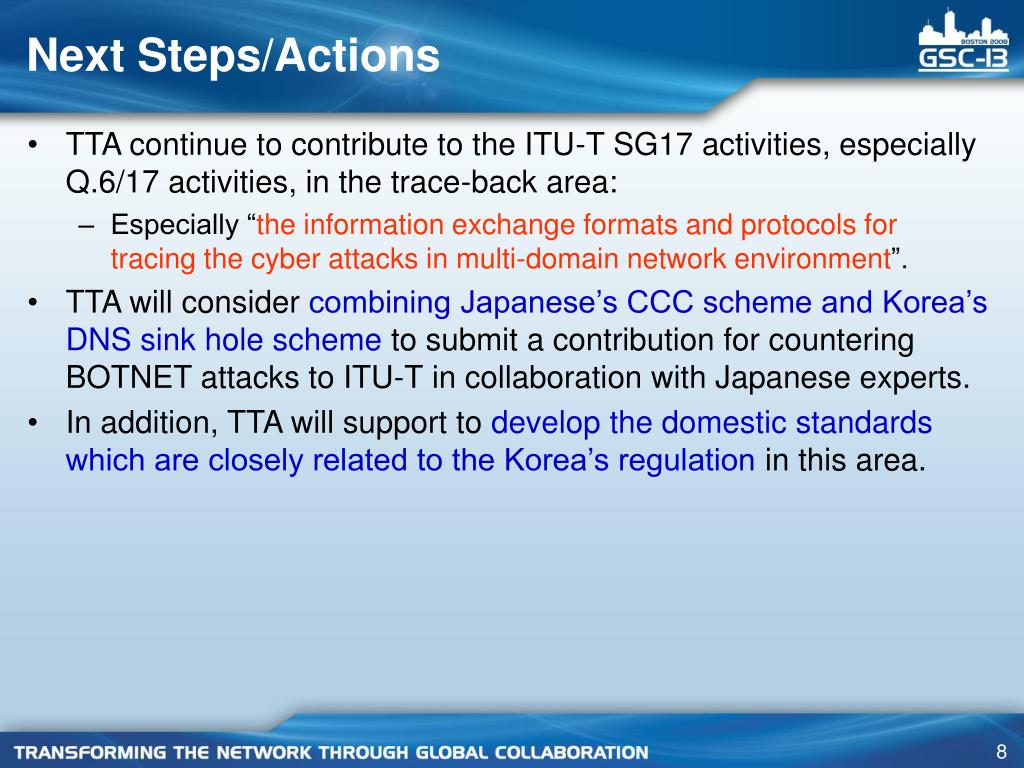 Next Steps/Actions

BOSTON 2008
GSC-13

• TTA continue to contribute to the ITU-T SG17 activities, especially Q.6/17 activities, in the trace-back area:
– Especially “the information exchange formats and protocols for tracing the cyber attacks in multi-domain network environment”.
• TTA will consider combining Japanese’s CCC scheme and Korea’s DNS sink hole scheme to submit a contribution for countering BOTNET attacks to ITU-T in collaboration with Japanese experts.
• In addition, TTA will support to develop the domestic standards which are closely related to the Korea’s regulation in this area.

TRANSFORMING THE NETWORK THROUGH GLOBAL COLLABORATION

8